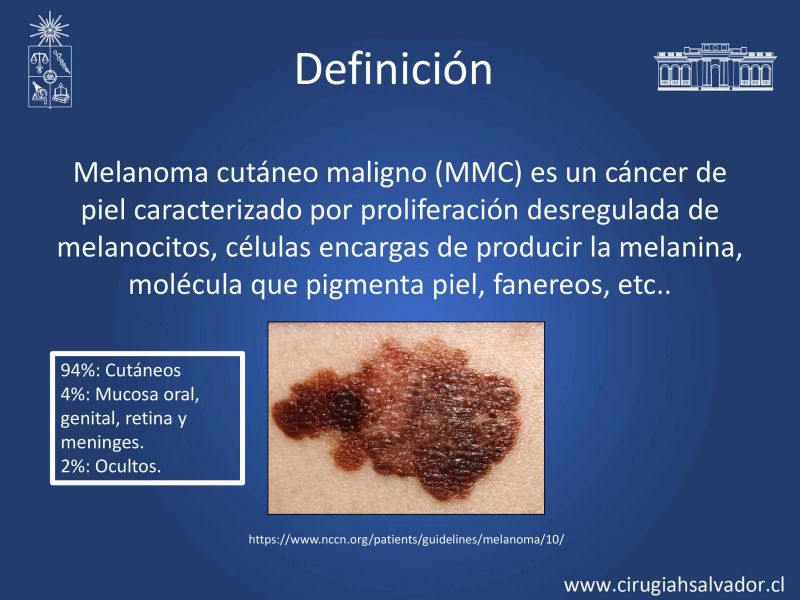 Definición

Melanoma cutáneo maligno (MMC) es un cáncer de piel caracterizado por proliferación desregulada de melanocitos, células encargas de producir la melanina, molécula que pigmenta piel, fanereos, etc..

94%: Cutáneos
4%: Mucosa oral, genital, retina y meninges.
2%: Ocultos.

https://www.nccn.org/patients/guidelines/melanoma/10/

www.cirugiahsalvador.cl